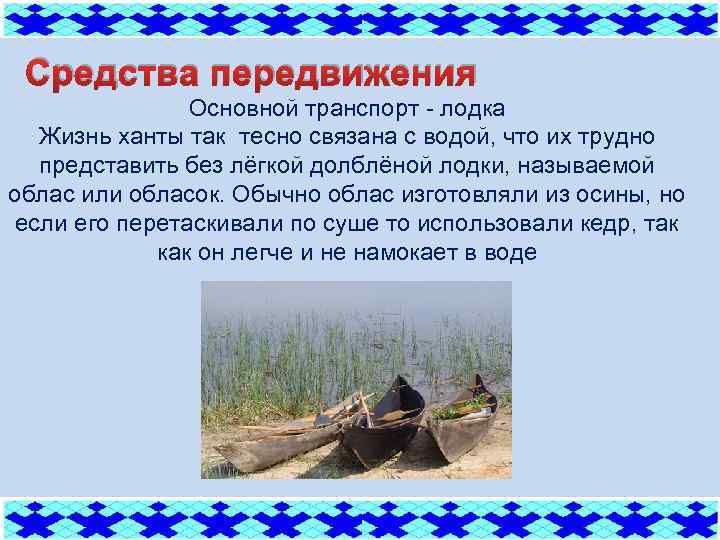 Средства передвижения

Основной транспорт - лодка

Жизнь ханты так тесно связана с водой, что их трудно представить без лёгкой долблёной лодки, называемой облас или обласок. Обычно облас изготовляли из осины, но если его перетаскивали по суше то использовали кедр, так как он легче и не намокает в воде